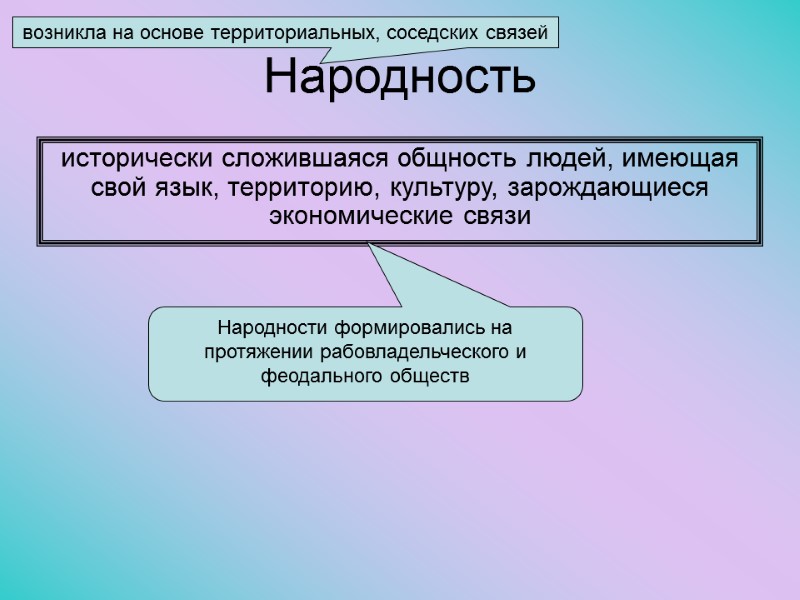 возникла на основе территориальных, соседских связей

Народность

исторически сложившаяся общность людей, имеющая свой язык, территорию, культуру, зарождающиеся экономические связи

Народности формировались на протяжении рабовладельческого и феодального обществ